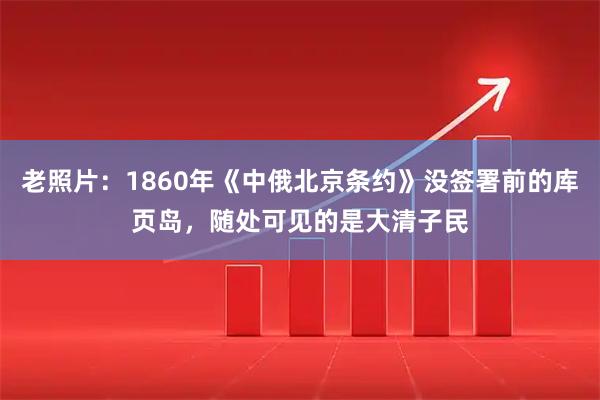 老照片：1860年《中俄北京条约》没签署前的库页岛，随处可见的是大清子民